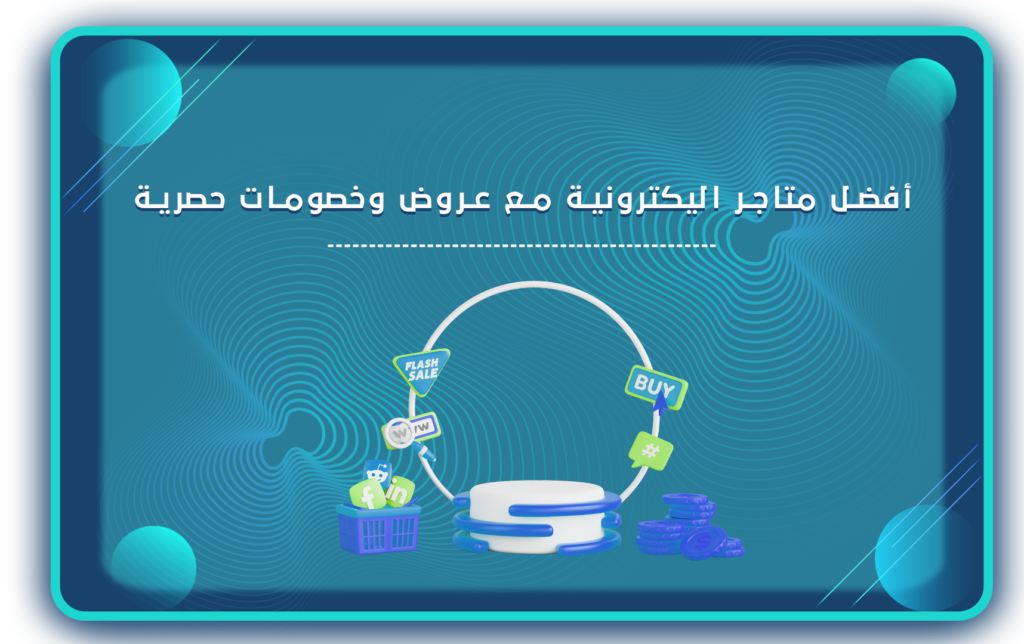 أفضل متاجر اليكترونية مع عروض وخصومات حصرية

FLASH SALE

BUY

www

#

f

in